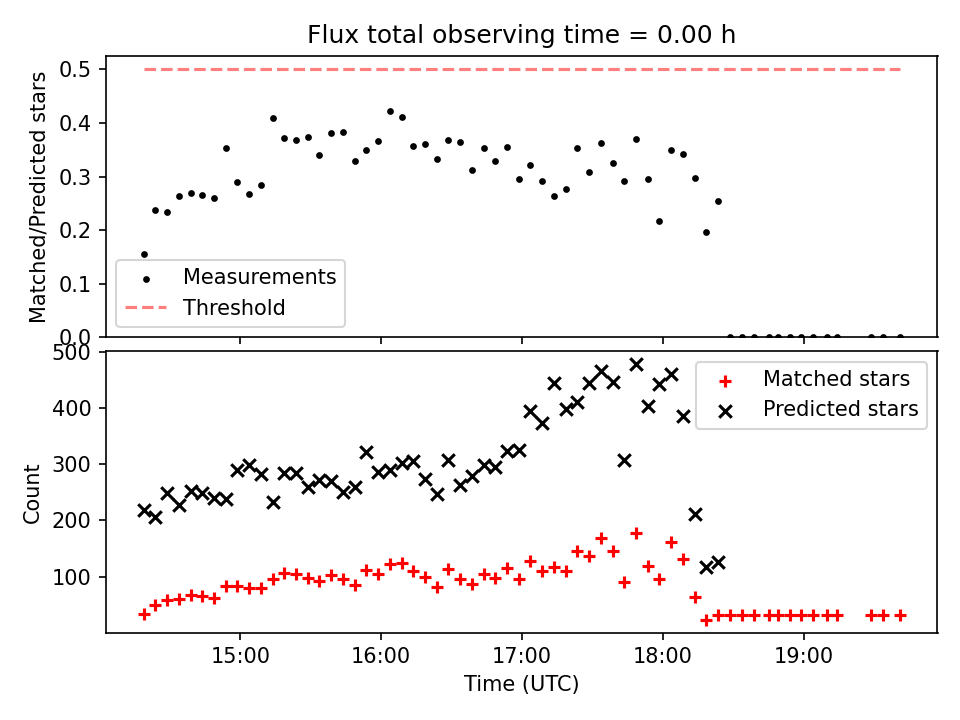 Flux total observing time = 0.00 h

Matched/Predicted stars

0.5
0.4
0.3
0.2
0.1
0.0

Measurements
Threshold

Count

500
400
300
200
100

Matched stars
Predicted stars

15:00
16:00
17:00
18:00
19:00

Time (UTC)